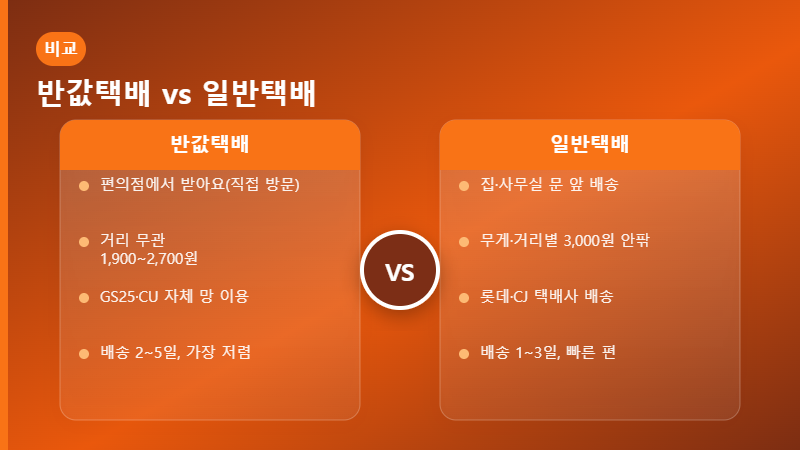 비교

반값택배 vs 일반택배

반값택배

편의점에서 받아요(직접 방문)

거리 무관
1,900~2,700원

GS25·CU 자체 망 이용

배송 2~5일, 가장 저렴

VS

일반택배

집·사무실 문 앞 배송

무게·거리별 3,000원 안팎

롯데·CJ 택배사 배송

배송 1~3일, 빠른 편